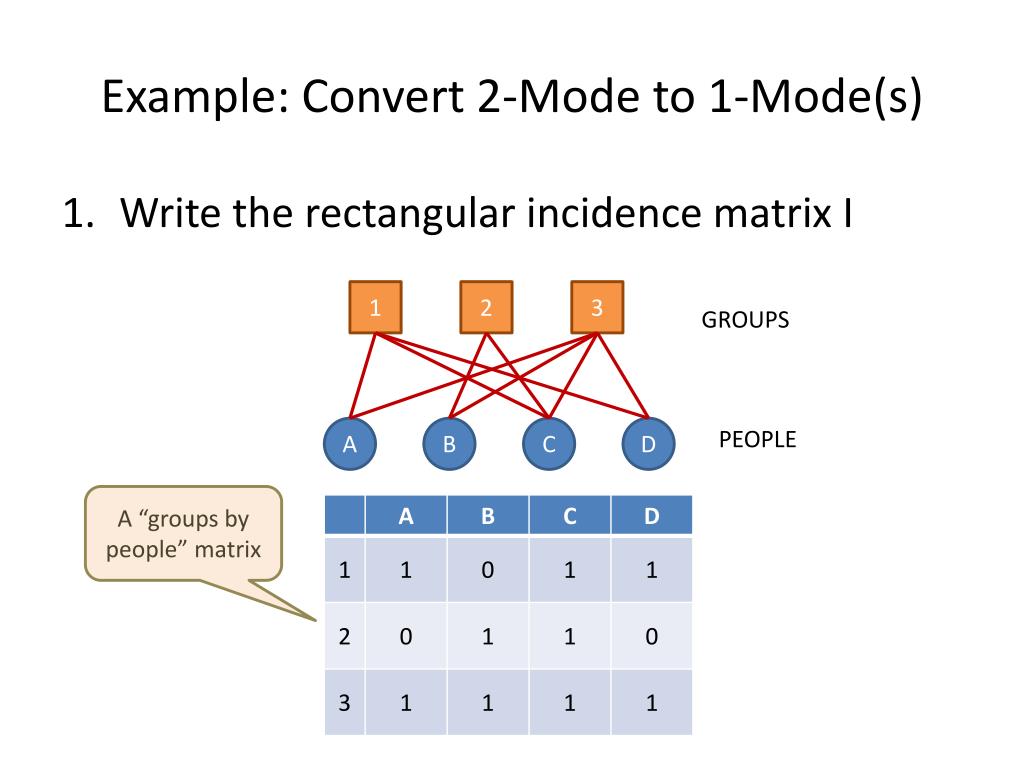 Example: Convert 2-Mode to 1-Mode(s)

1. Write the rectangular incidence matrix I

1 2 3

GROUPS

A B C D

PEOPLE

A “groups by people” matrix

| | A | B | C | D |
|---|---|---|---|---|
| 1 | 1 | 0 | 1 | 1 |
| 2 | 0 | 1 | 1 | 0 |
| 3 | 1 | 1 | 1 | 1 |